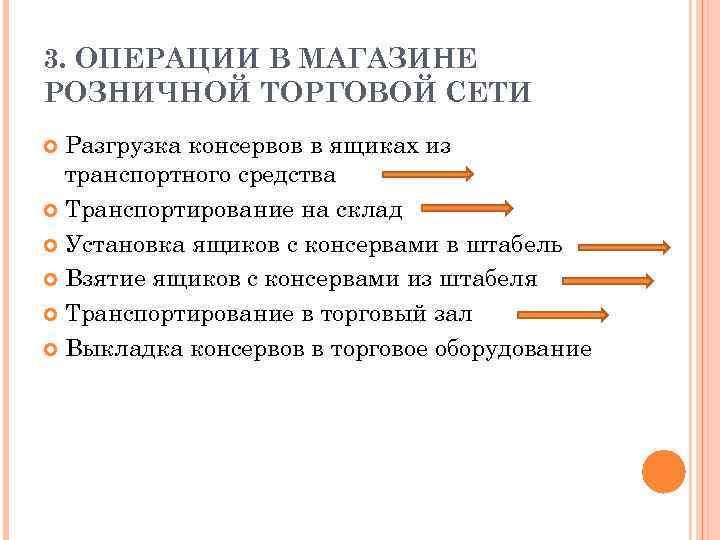 3. ОПЕРАЦИИ В МАГАЗИНЕ РОЗНИЧНОЙ ТОРГОВОЙ СЕТИ

Разгрузка консервов в ящиках из транспортного средства

Транспортирование на склад

Установка ящиков с консервами в штабель

Взятие ящиков с консервами из штабеля

Транспортирование в торговый зал

Выкладка консервов в торговое оборудование